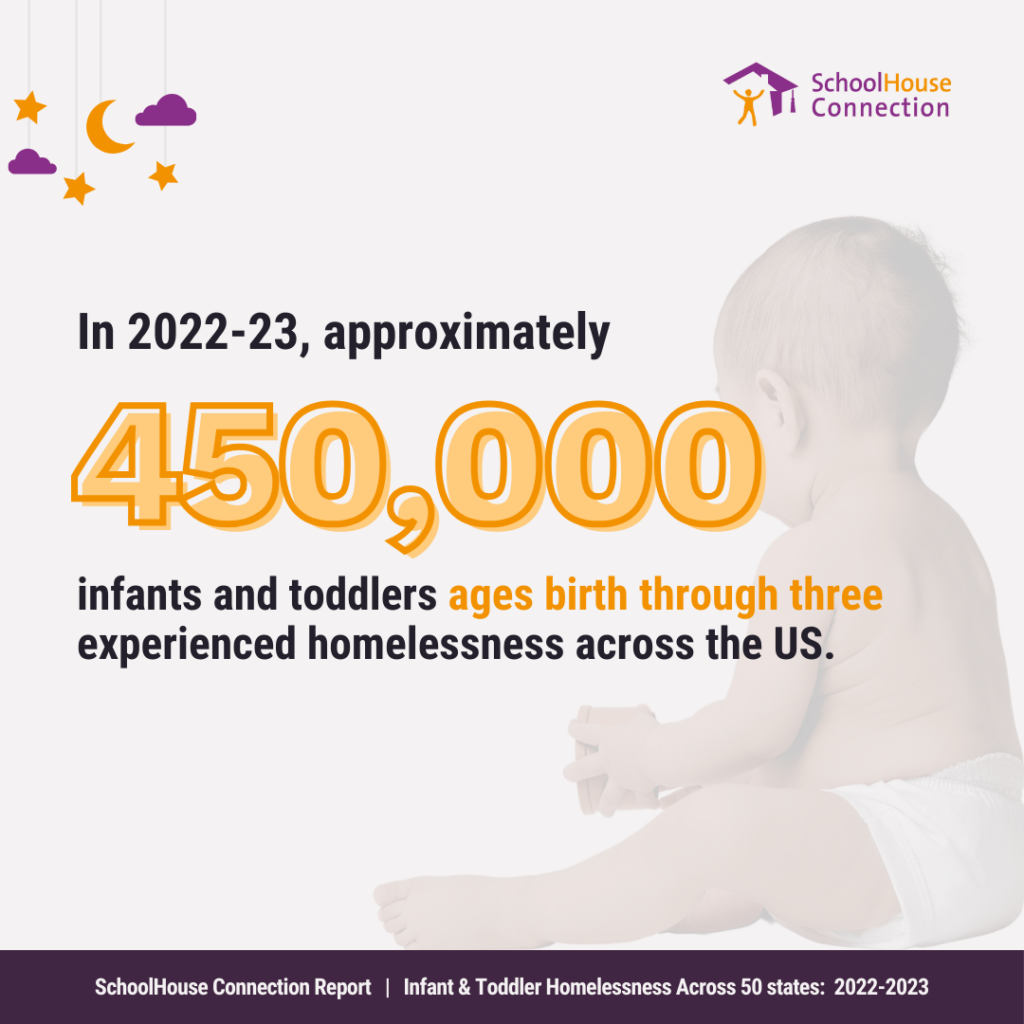 SchoolHouse Connection

In 2022-23, approximately

450,000

infants and toddlers ages birth through three experienced homelessness across the US.

SchoolHouse Connection Report | Infant & Toddler Homelessness Across 50 states: 2022-2023